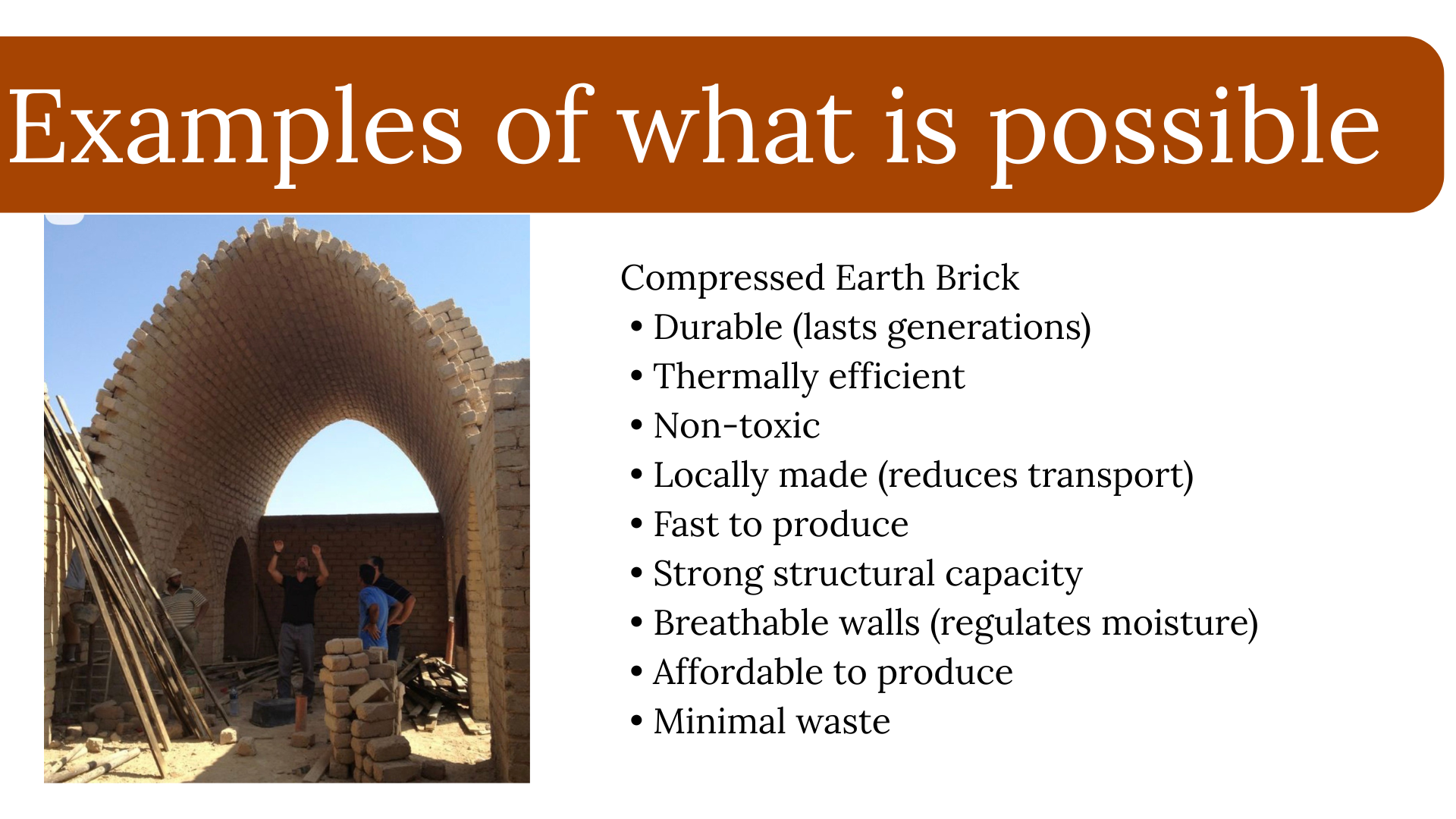 Examples of what is possible

Compressed Earth Brick
• Durable (lasts generations)
• Thermally efficient
• Non-toxic
• Locally made (reduces transport)
• Fast to produce
• Strong structural capacity
• Breathable walls (regulates moisture)
• Affordable to produce
• Minimal waste